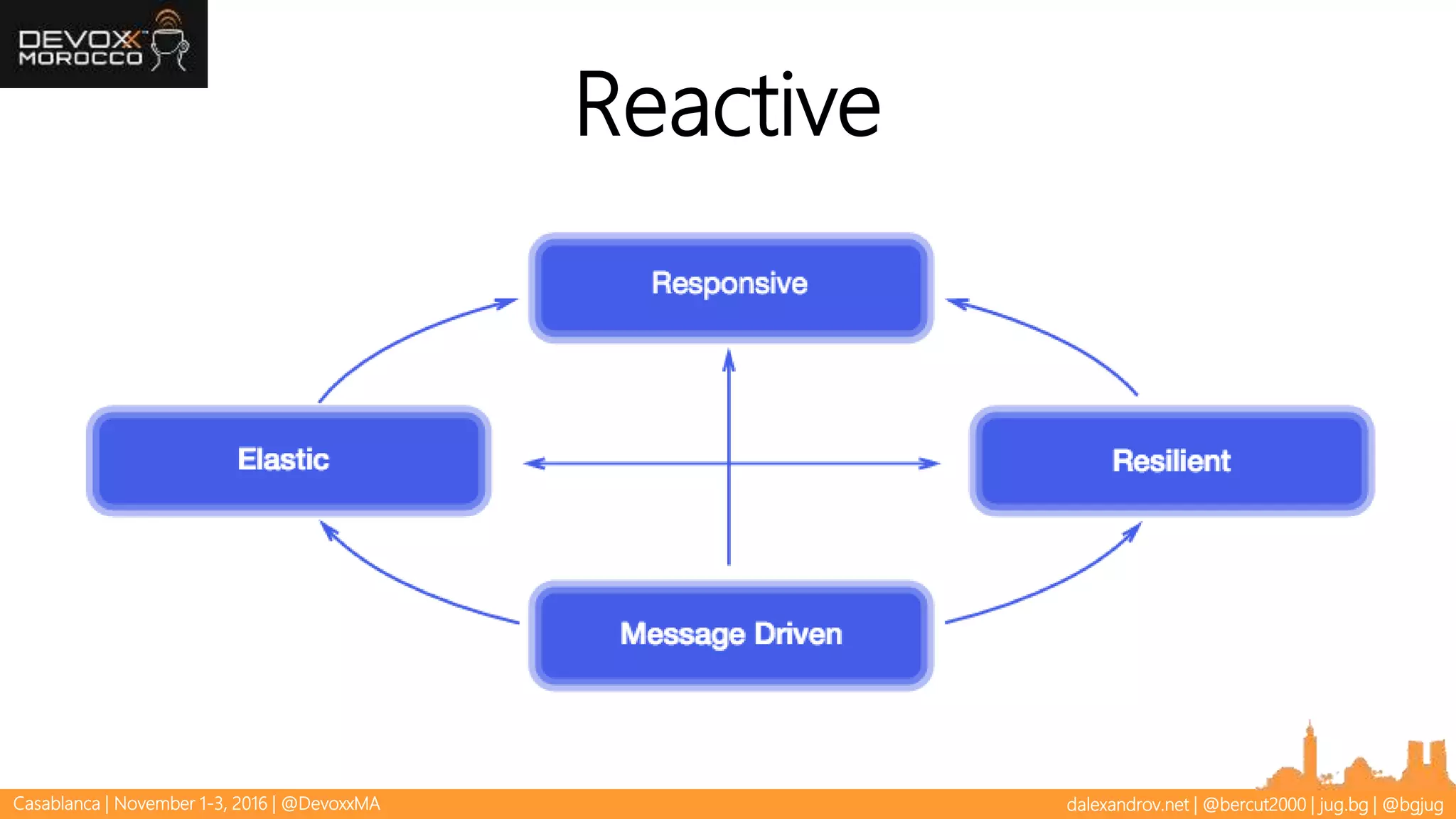 DEVOXX MOROCCO

Reactive

Responsive

Elastic

Resilient

Message Driven

Casablanca | November 1-3, 2016 | @DevoxxMA

dalexandrov.net | @bercut2000 | jug.bg | @bgjug